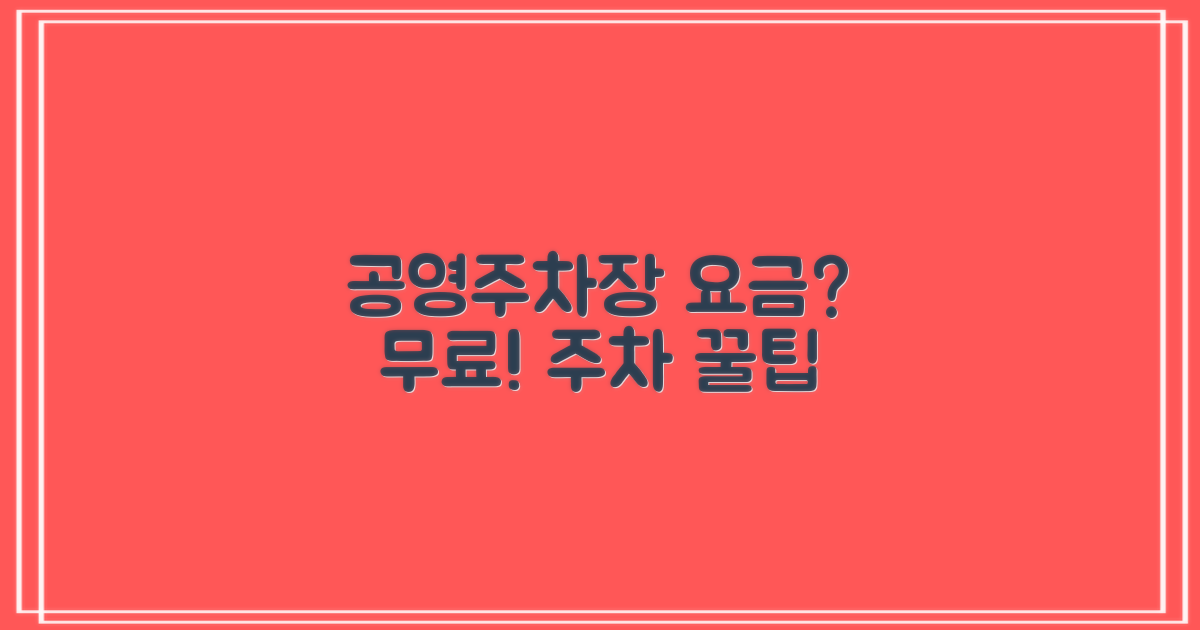 공영주차장 요금? 무료! 주차 꿀팁